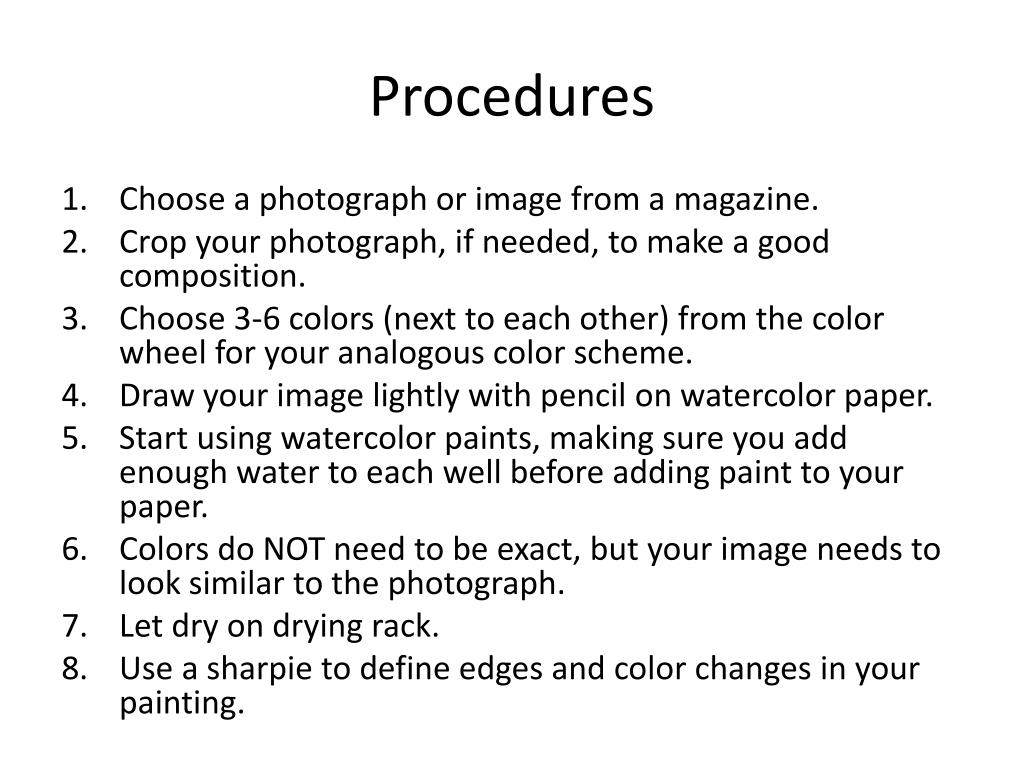 Procedures

1. Choose a photograph or image from a magazine.
2. Crop your photograph, if needed, to make a good composition.
3. Choose 3-6 colors (next to each other) from the color wheel for your analogous color scheme.
4. Draw your image lightly with pencil on watercolor paper.
5. Start using watercolor paints, making sure you add enough water to each well before adding paint to your paper.
6. Colors do NOT need to be exact, but your image needs to look similar to the photograph.
7. Let dry on drying rack.
8. Use a sharpie to define edges and color changes in your painting.